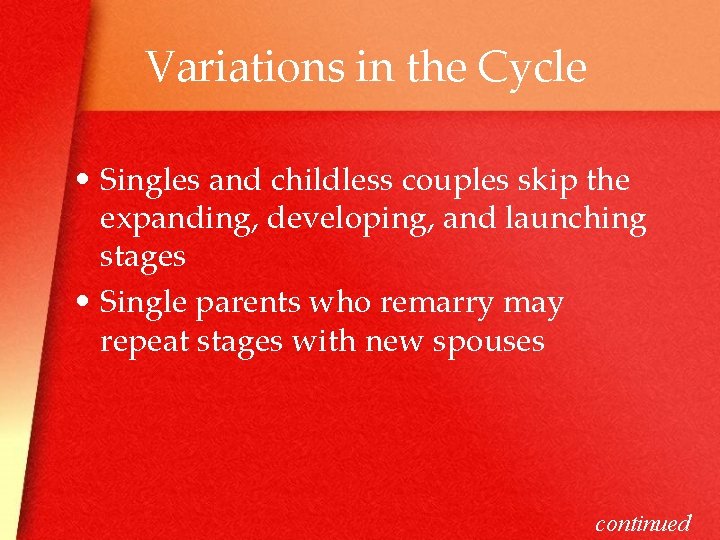 Variations in the Cycle

• Singles and childless couples skip the expanding, developing, and launching stages

• Single parents who remarry may repeat stages with new spouses

continued